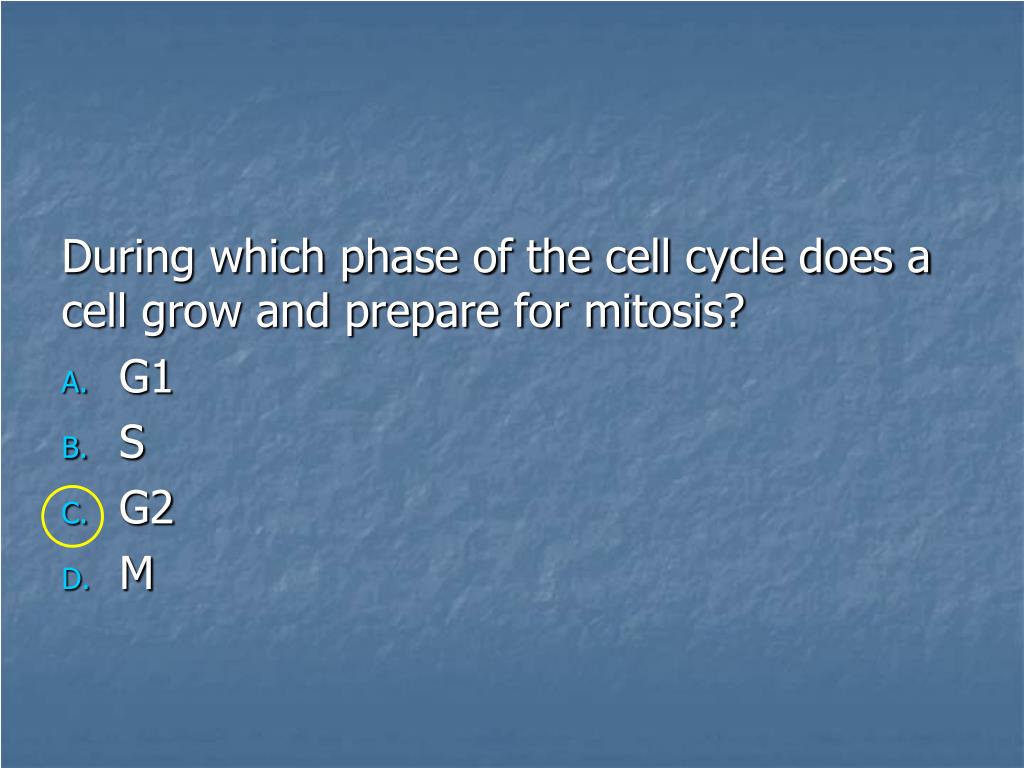 During which phase of the cell cycle does a cell grow and prepare for mitosis?

A. G1
B. S
C. G2
D. M